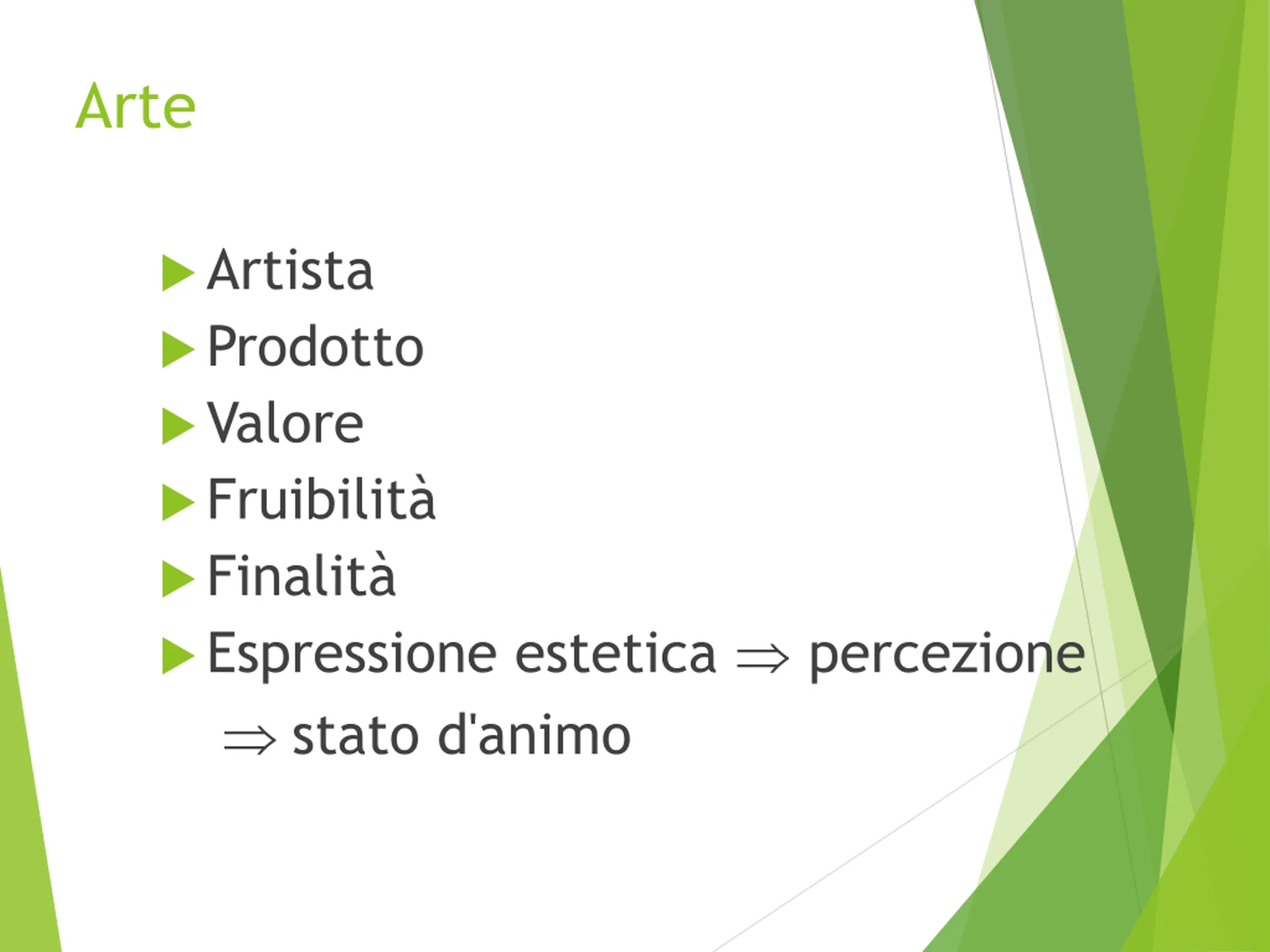 Arte

Artista
Prodotto
Valore
Fruibilità
Finalità
Espressione estetica $\Rightarrow$ percezione $\Rightarrow$ stato d'animo